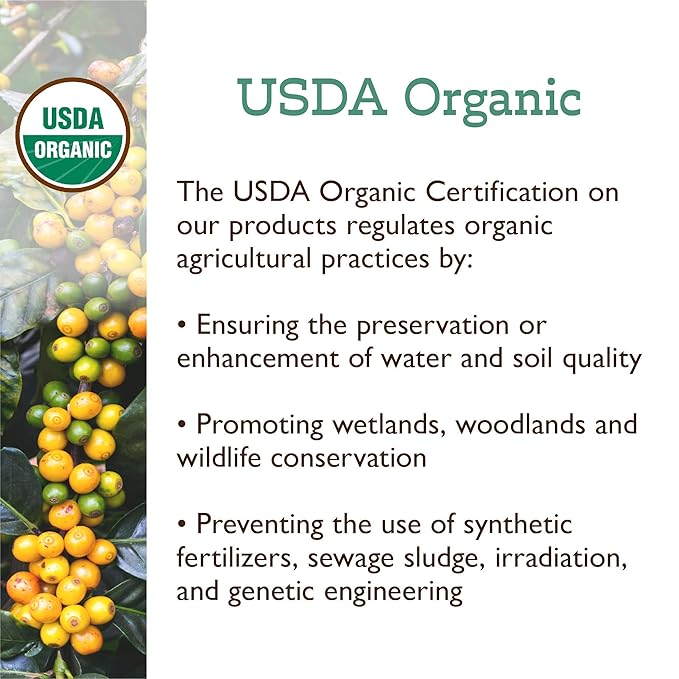 USDA
ORGANIC

USDA Organic

The USDA Organic Certification on our products regulates organic agricultural practices by:

• Ensuring the preservation or enhancement of water and soil quality

• Promoting wetlands, woodlands and wildlife conservation

• Preventing the use of synthetic fertilizers, sewage sludge, irradiation, and genetic engineering